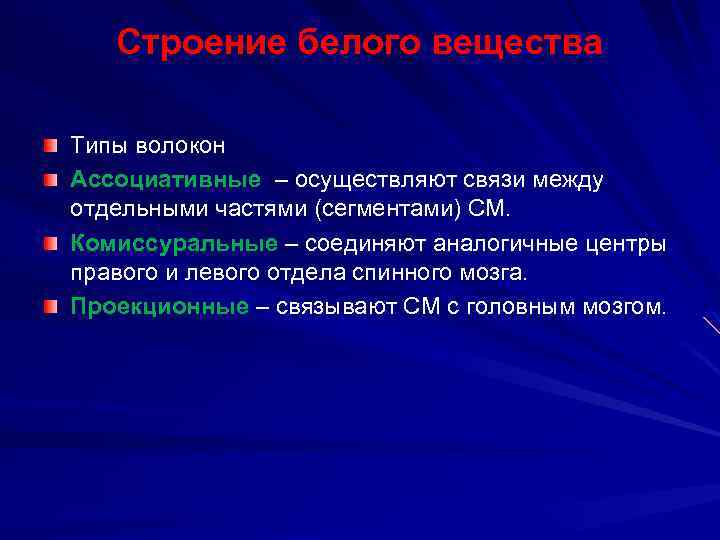 Строение белого вещества

Типы волокон

Ассоциативные – осуществляют связи между отдельными частями (сегментами) СМ.

Комиссуральные – соединяют аналогичные центры правого и левого отдела спинного мозга.

Проекционные – связывают СМ с головным мозгом.